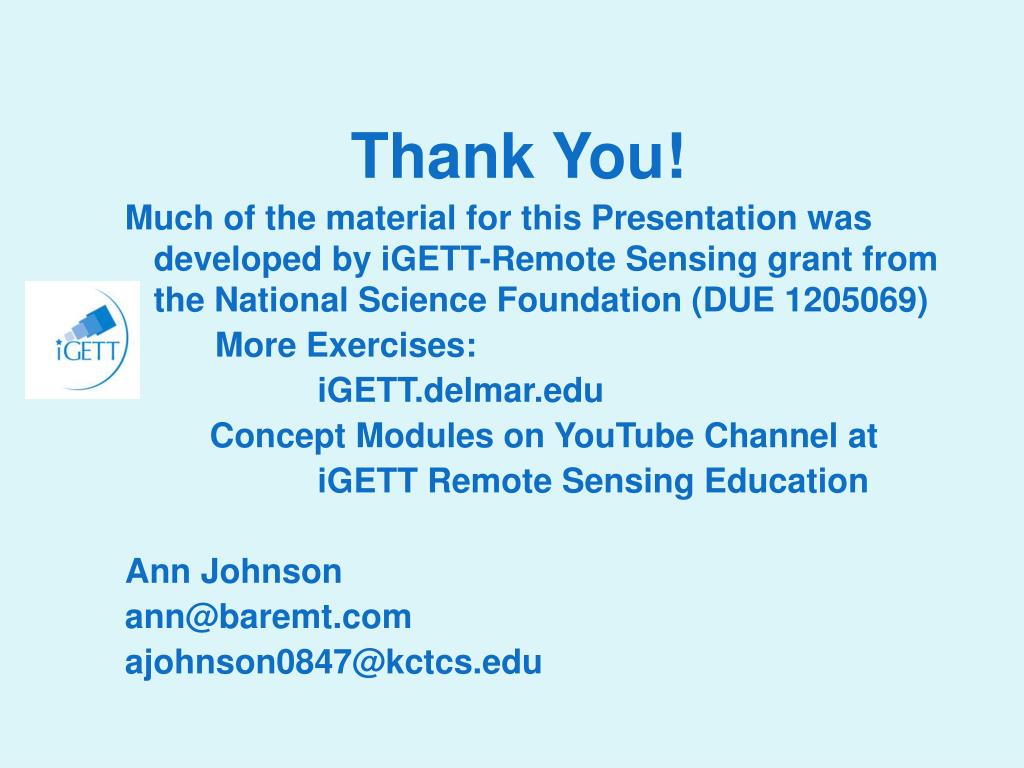 Thank You!

Much of the material for this Presentation was developed by iGETT-Remote Sensing grant from the National Science Foundation (DUE 1205069)

iGETT

More Exercises:

iGETT.delmar.edu

Concept Modules on YouTube Channel at

iGETT Remote Sensing Education

Ann Johnson
ann@baremt.com
ajohnson0847@kctcs.edu